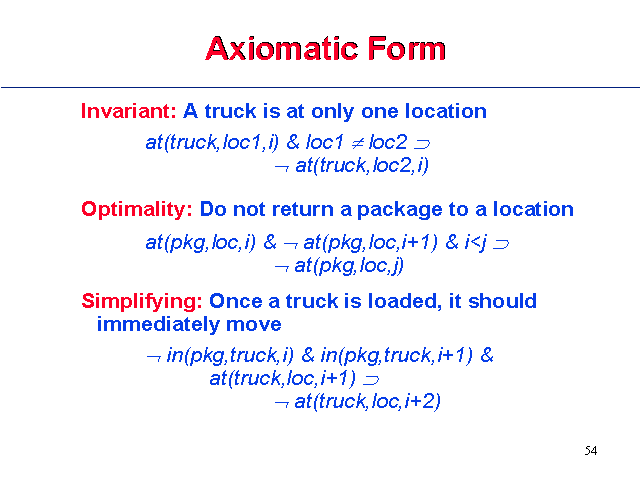 Axiomatic Form

Invariant: A truck is at only one location

$at(truck,loc1,i)$ & $loc1 \neq loc2 \supset$
$\neg at(truck,loc2,i)$

Optimality: Do not return a package to a location

$at(pkg,loc,i)$ & $\neg at(pkg,loc,i+1)$ & $i<j \supset$
$\neg at(pkg,loc,j)$

Simplifying: Once a truck is loaded, it should immediately move

$\neg in(pkg,truck,i)$ & $in(pkg,truck,i+1)$ &
$at(truck,loc,i+1) \supset$
$\neg at(truck,loc,i+2)$

54